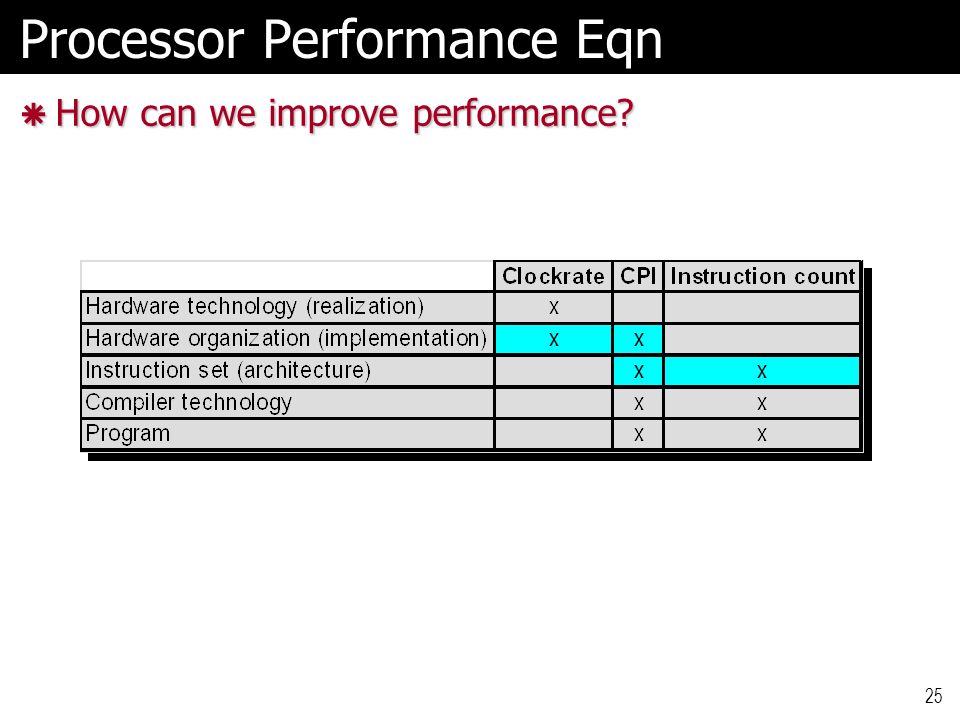 Processor Performance Eqn

How can we improve performance?

| | Clockrate | CPI | Instruction count |
|---|---|---|---|
| Hardware technology (realization) | x | | |
| Hardware organization (implementation) | x | x | |
| Instruction set (architecture) | | x | x |
| Compiler technology | | x | x |
| Program | | x | x |

25